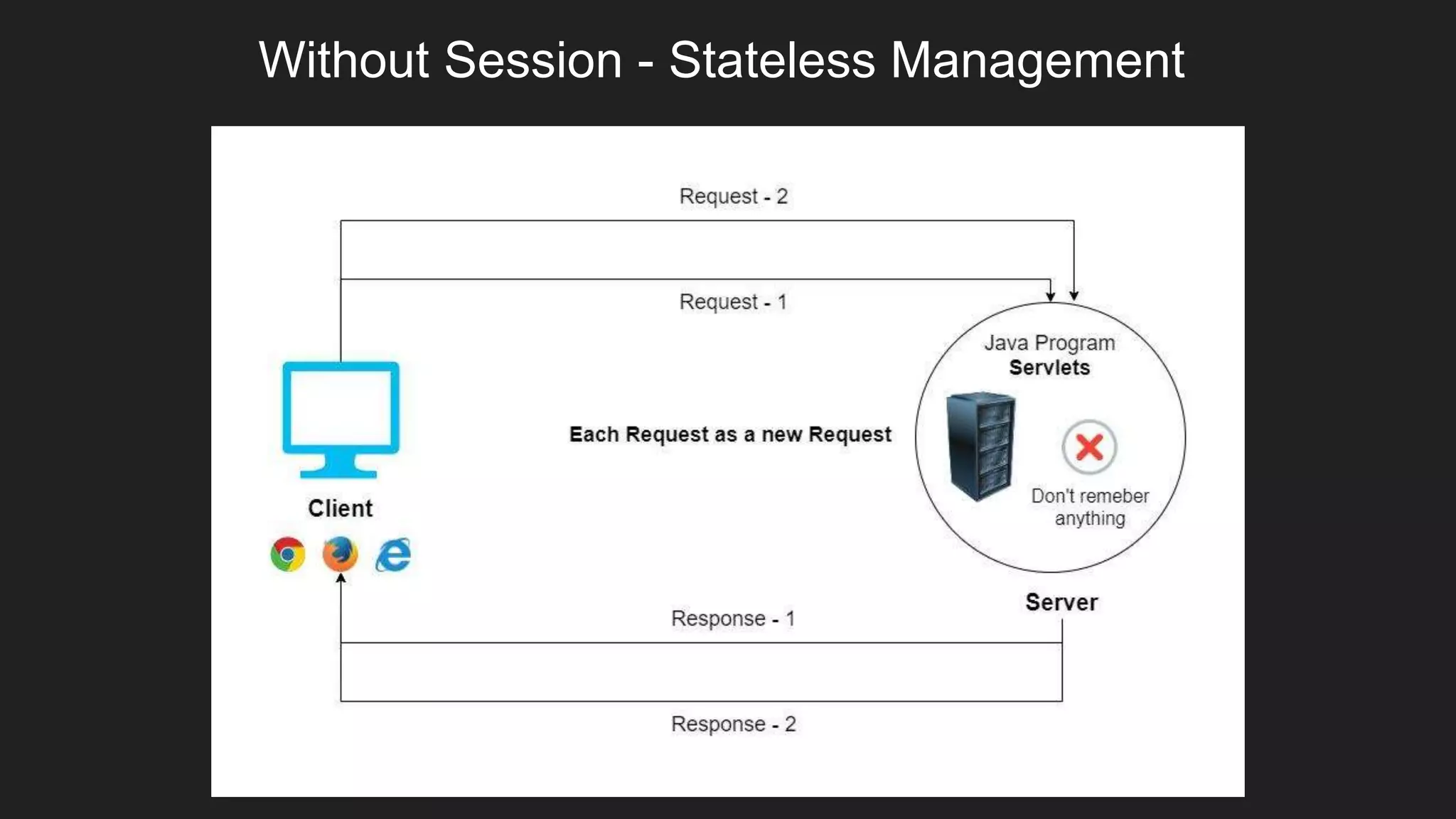 Without Session - Stateless Management

Request - 2

Request - 1

Java Program
Servlets

Each Request as a new Request

Don't remeber anything

Client

Server

Response - 1

Response - 2